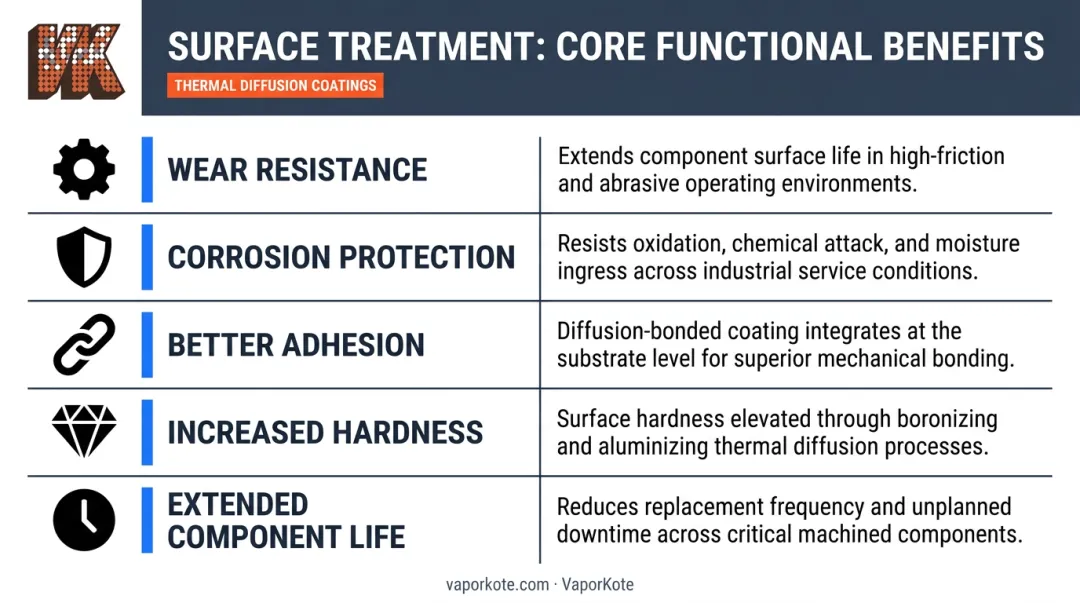 VK

SURFACE TREATMENT: CORE FUNCTIONAL BENEFITS

THERMAL DIFFUSION COATINGS

| | |
|---|---|
| WEAR RESISTANCE | Extends component surface life in high-friction and abrasive operating environments. |
| CORROSION PROTECTION | Resists oxidation, chemical attack, and moisture ingress across industrial service conditions. |
| BETTER ADHESION | Diffusion-bonded coating integrates at the substrate level for superior mechanical bonding. |
| INCREASED HARDNESS | Surface hardness elevated through boronizing and aluminizing thermal diffusion processes. |
| EXTENDED COMPONENT LIFE | Reduces replacement frequency and unplanned downtime across critical machined components. |

vaporkote.com · VaporKote